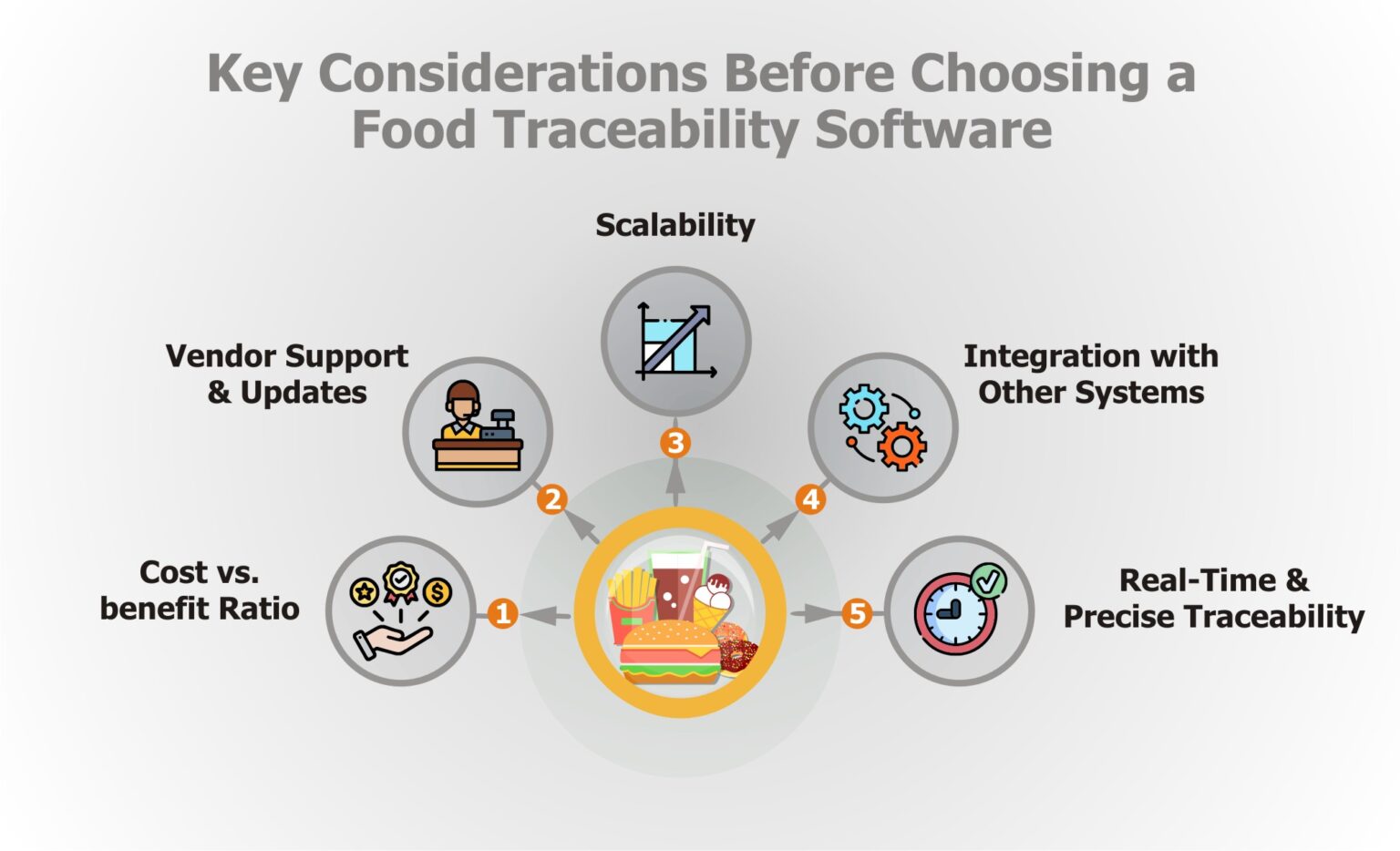 Key Considerations Before Choosing a Food Traceability Software

1
Cost vs. benefit Ratio

2
Vendor Support & Updates

3
Scalability

4
Integration with Other Systems

5
Real-Time & Precise Traceability